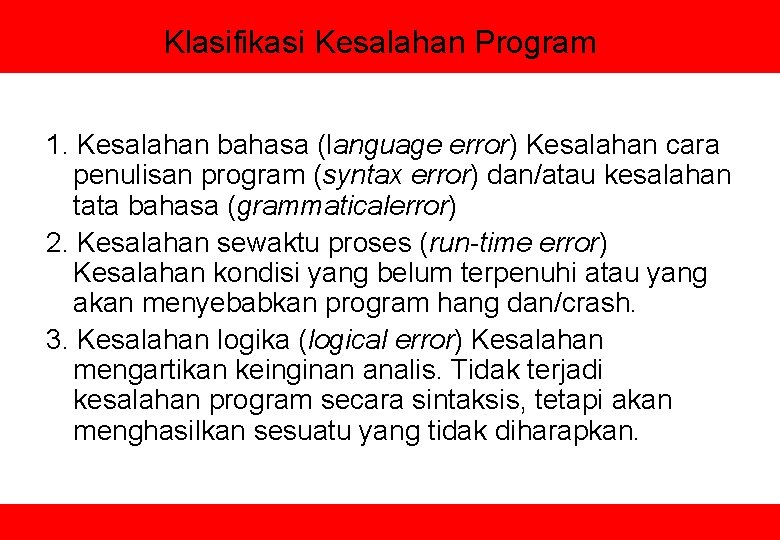 Klasifikasi Kesalahan Program

1. Kesalahan bahasa (language error) Kesalahan cara penulisan program (syntax error) dan/atau kesalahan tata bahasa (grammaticalerror)

2. Kesalahan sewaktu proses (run-time error) Kesalahan kondisi yang belum terpenuhi atau yang akan menyebabkan program hang dan/crash.

3. Kesalahan logika (logical error) Kesalahan mengartikan keinginan analis. Tidak terjadi kesalahan program secara sintaksis, tetapi akan menghasilkan sesuatu yang tidak diharapkan.